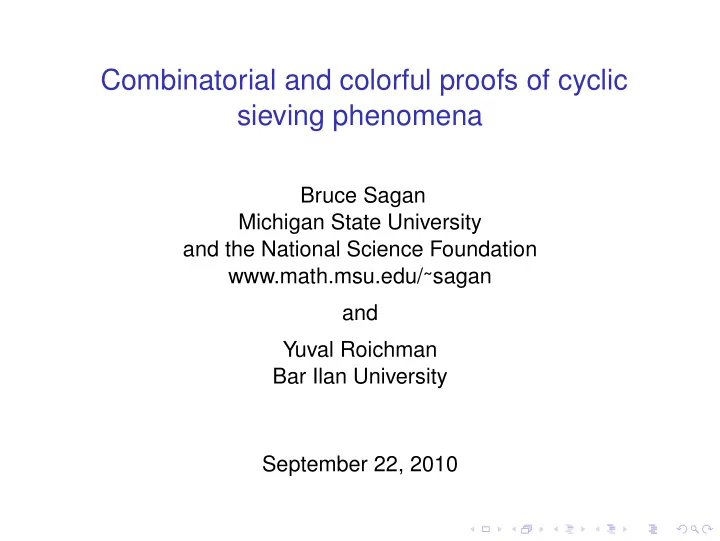 Combinatorial and colorful proofs of cyclic sieving phenomena

Bruce Sagan
Michigan State University
and the National Science Foundation
www.math.msu.edu/~sagan

and

Yuval Roichman
Bar Ilan University

September 22, 2010